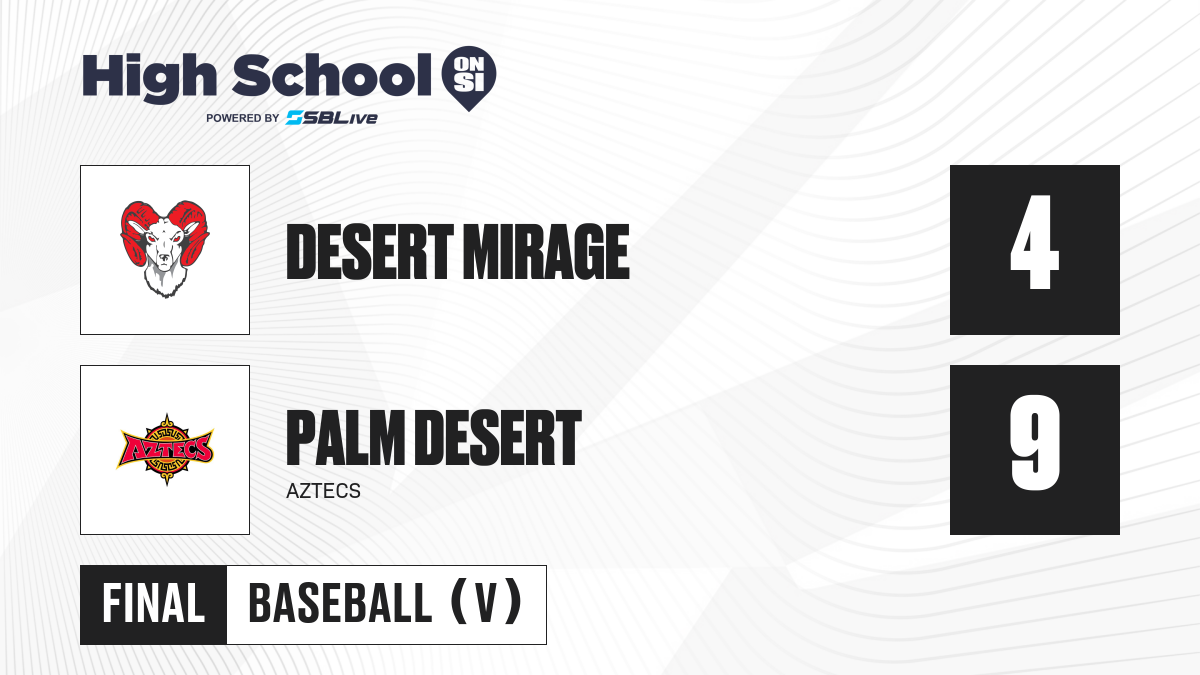 High School ON SI
POWERED BY SBLive

DESERT MIRAGE
4

AZTECS
PALM DESERT
AZTECS
9

FINAL
BASEBALL (V)